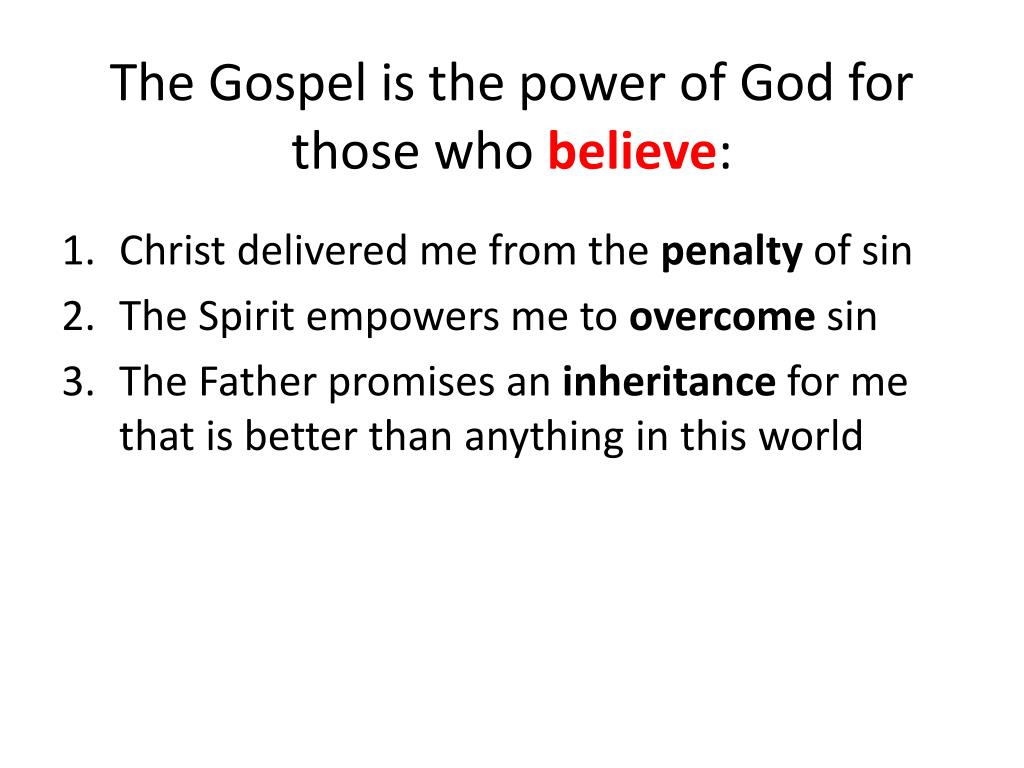 The Gospel is the power of God for those who believe:

1. Christ delivered me from the penalty of sin
2. The Spirit empowers me to overcome sin
3. The Father promises an inheritance for me that is better than anything in this world